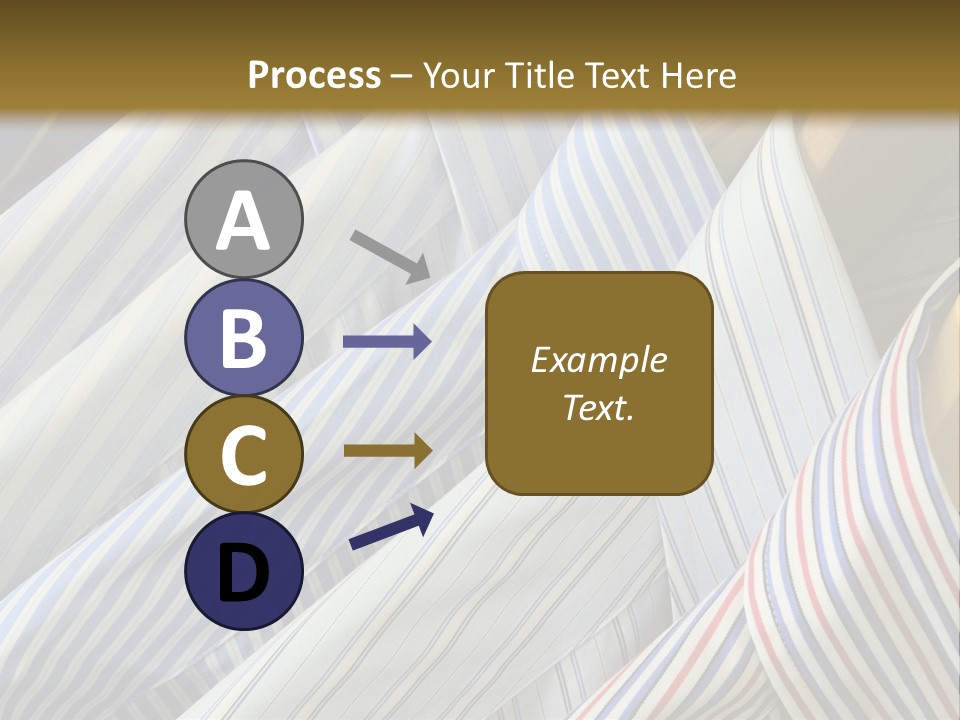 Process – Your Title Text Here

A

B

C

D

Example Text.